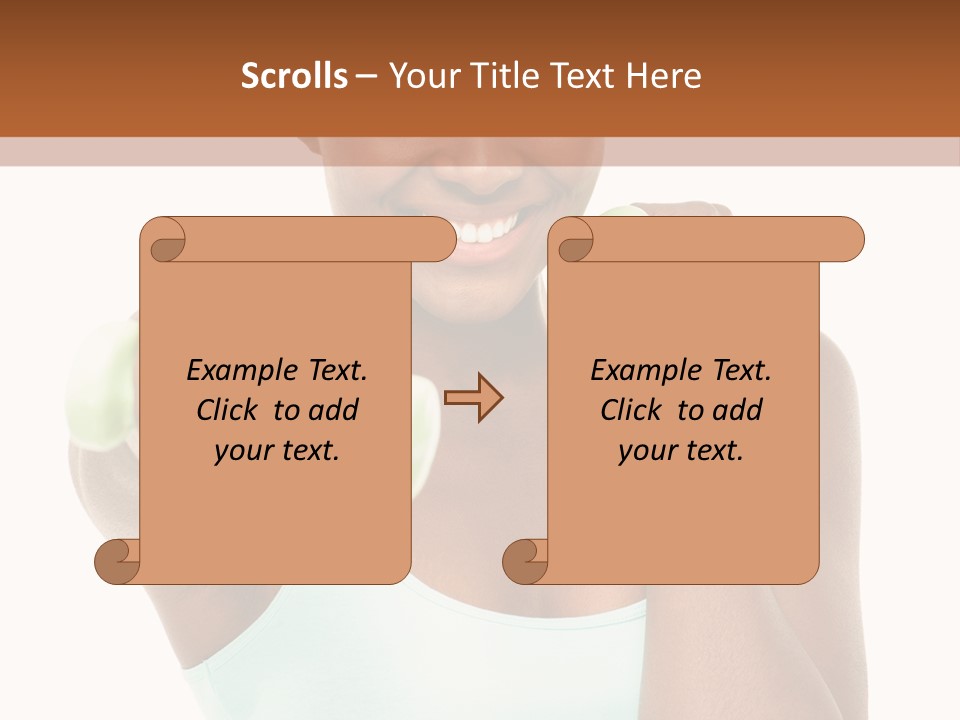 Scrolls – Your Title Text Here

Example Text. Click to add your text.

Example Text. Click to add your text.